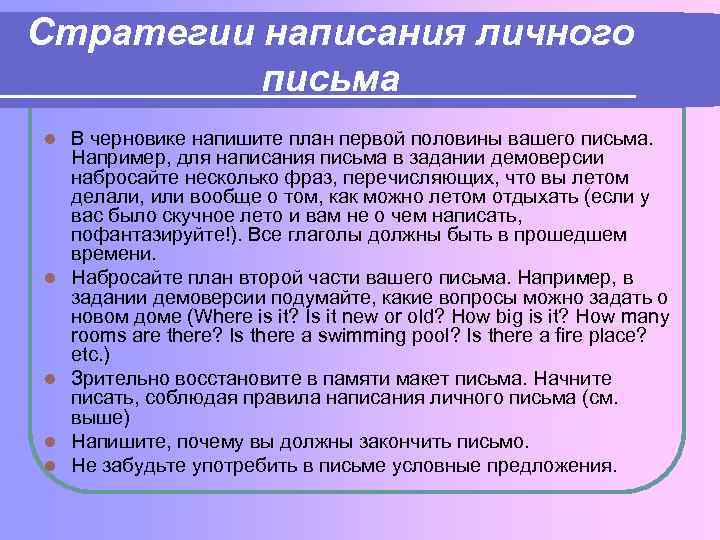 Стратегии написания личного письма

- В черновике напишите план первой половины вашего письма. Например, для написания письма в задании демоверсии набросайте несколько фраз, перечисляющих, что вы летом делали, или вообще о том, как можно летом отдыхать (если у вас было скучное лето и вам не о чем написать, пофантазируйте!). Все глаголы должны быть в прошедшем времени.
- Набросайте план второй части вашего письма. Например, в задании демоверсии подумайте, какие вопросы можно задать о новом доме (Where is it? Is it new or old? How big is it? How many rooms are there? Is there a swimming pool? Is there a fire place? etc.)
- Зрительно восстановите в памяти макет письма. Начните писать, соблюдая правила написания личного письма (см. выше)
- Напишите, почему вы должны закончить письмо.
- Не забудьте употребить в письме условные предложения.